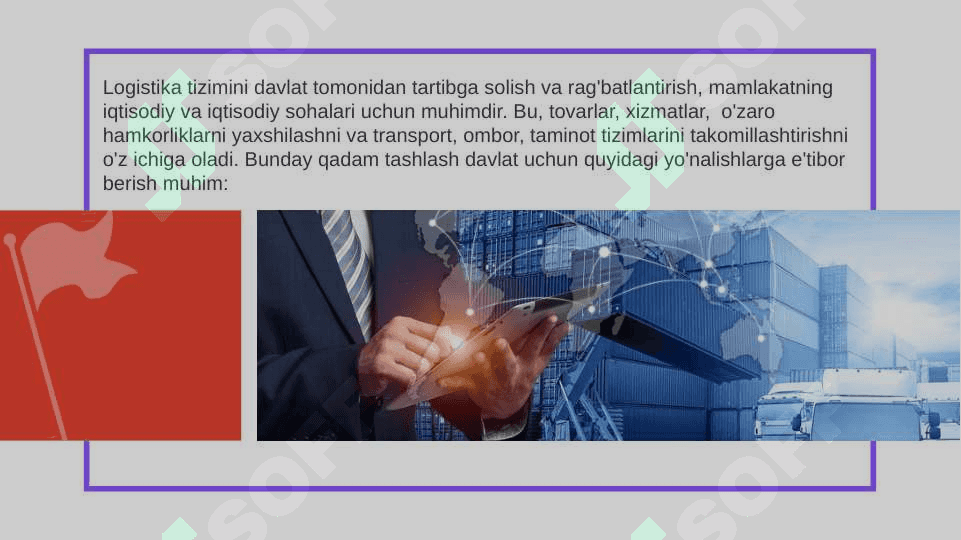 Logistika tizimini davlat tomonidan tartibga solish va rag'batlantirish, mamlakatning iqtisodiy va iqtisodiy sohalari uchun muhimdir. Bu, tovarlar, xizmatlar, o'zaro hamkorliklarni yaxshilashni va transport, ombor, taminot tizimlarini takomillashtirishni o'z ichiga oladi. Bunday qadam tashlash davlat uchun quyidagi yo'nalishlarga e'tibor berish muhim: